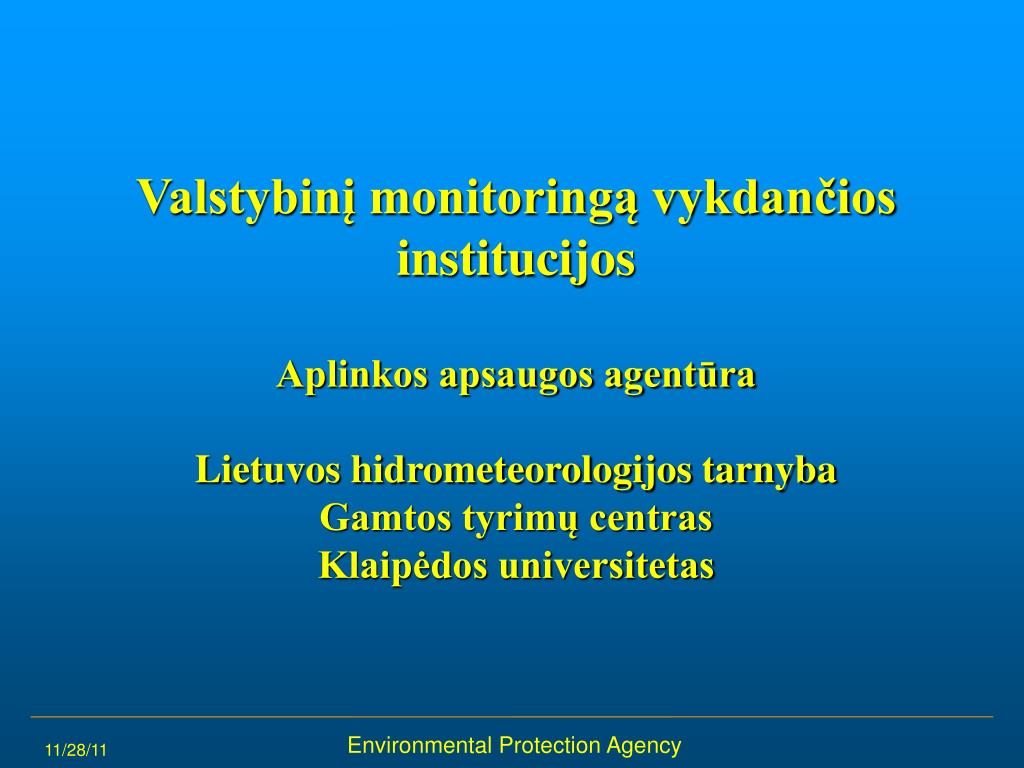 Valstybinį monitoringą vykdančios institucijos

Aplinkos apsaugos agentūra

Lietuvos hidrometeorologijos tarnyba
Gamtos tyrimų centras
Klaipėdos universitetas

11/28/11

Environmental Protection Agency